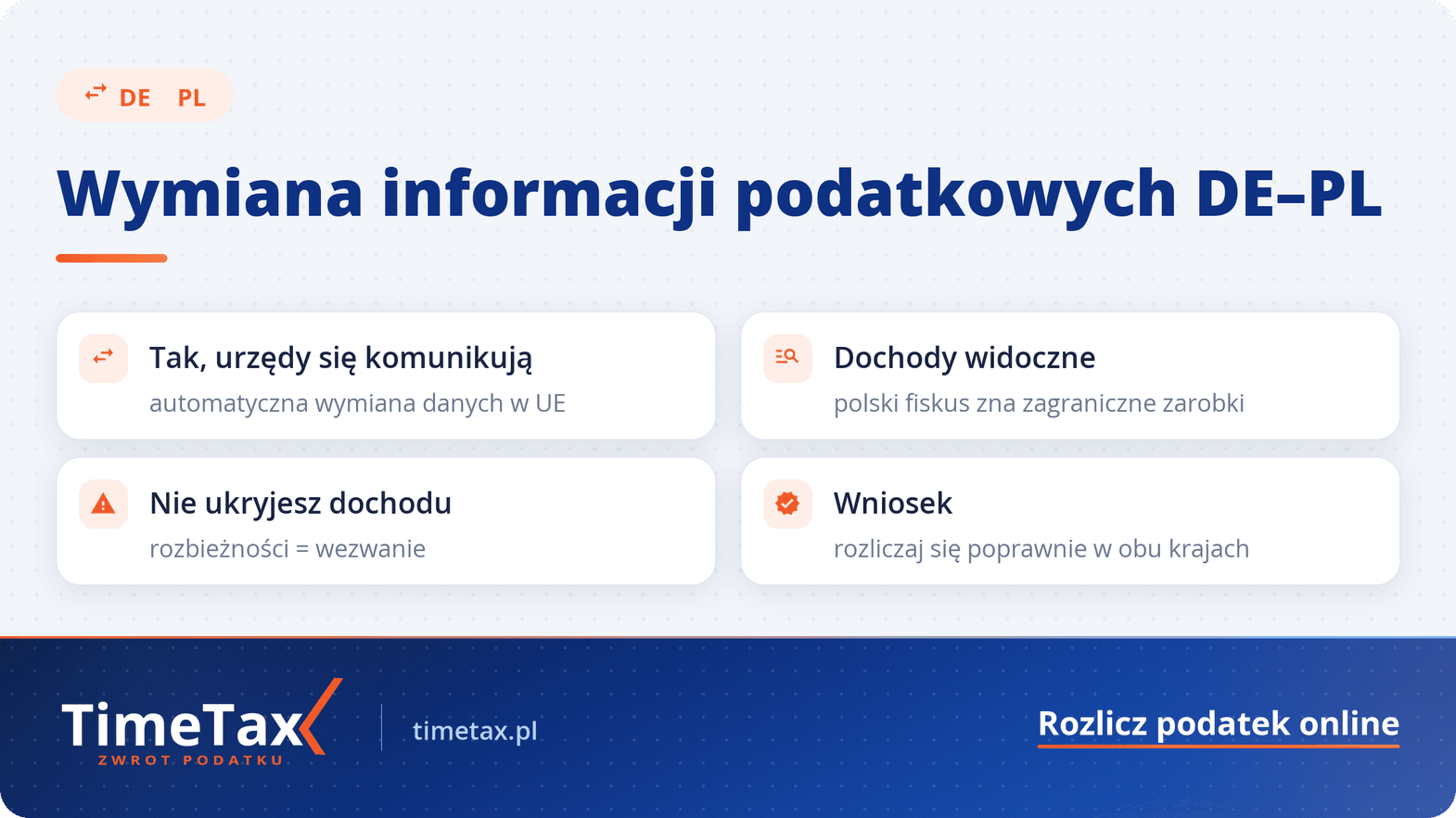 DE PL

Wymiana informacji podatkowych DE–PL

Tak, urzędy się komunikują
automatyczna wymiana danych w UE

Dochody widoczne
polski fiskus zna zagraniczne zarobki

Nie ukryjesz dochodu
rozbieżności = wezwanie

Wniosek
rozliczaj się poprawnie w obu krajach

TimeTax
ZWROT PODATKU

timetax.pl

Rozlicz podatek online